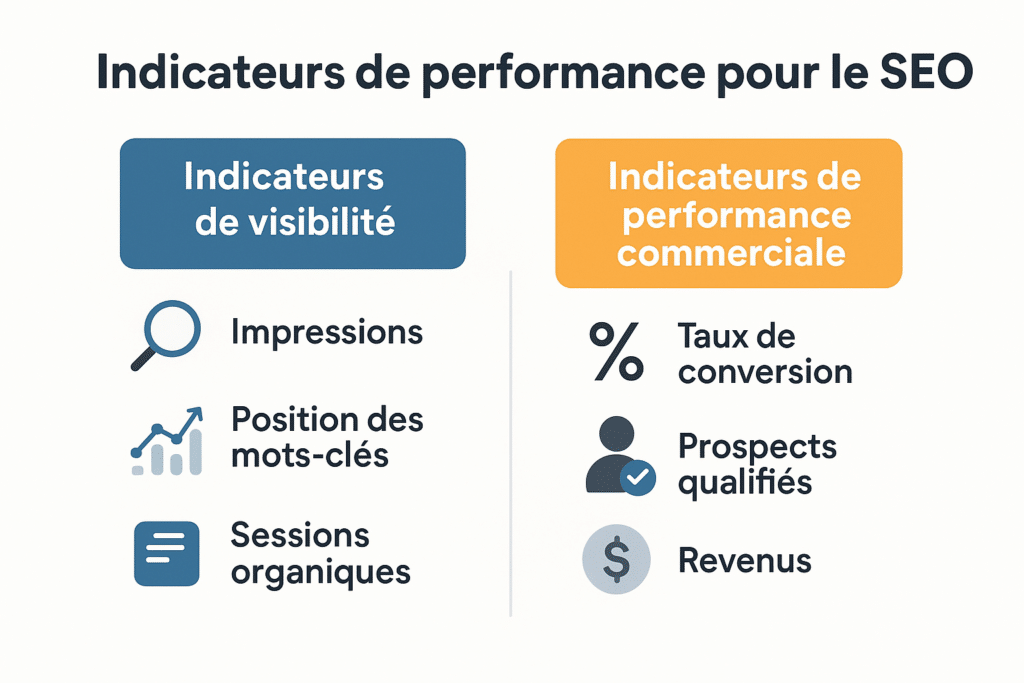 Indicateurs de performance pour le SEO

Indicateurs de visibilité

Impressions

Position des mots-clés

Sessions organiques

Indicateurs de performance commerciale

%

Taux de conversion

Prospects qualifiés

$

Revenus